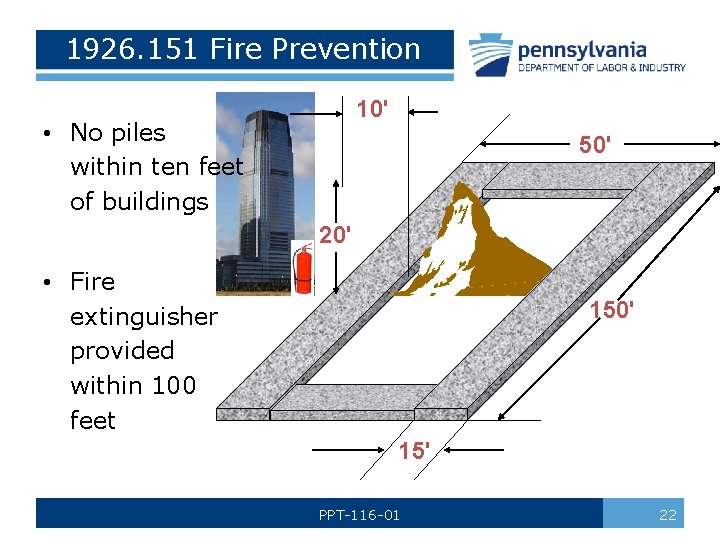 1926.151 Fire Prevention

pennsylvania
DEPARTMENT OF LABOR & INDUSTRY

• No piles within ten feet of buildings

• Fire extinguisher provided within 100 feet

10'

50'

20'

150'

15'

PPT-116-01

22